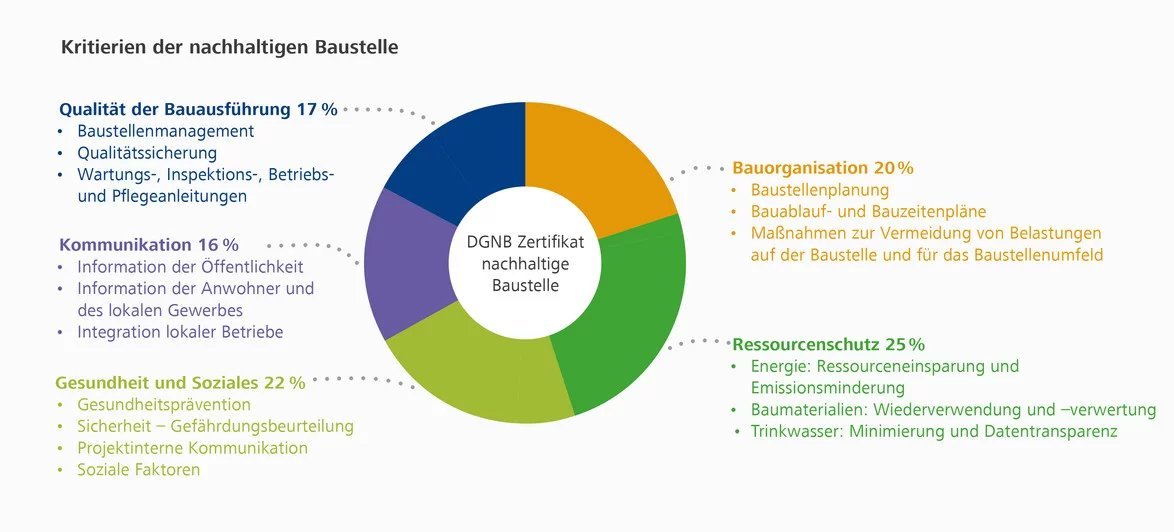 Kritierien der nachhaltigen Baustelle

Qualität der Bauausführung 17 %
• Baustellenmanagement
• Qualitätssicherung
• Wartungs-, Inspektions-, Betriebs- und Pflegeanleitungen

Kommunikation 16 %
• Information der Öffentlichkeit
• Information der Anwohner und des lokalen Gewerbes
• Integration lokaler Betriebe

Gesundheit und Soziales 22 %
• Gesundheitsprävention
• Sicherheit – Gefährdungsbeurteilung
• Projektinterne Kommunikation
• Soziale Faktoren

DGNB Zertifikat nachhaltige Baustelle

Bauorganisation 20 %
• Baustellenplanung
• Bauablauf- und Bauzeitenpläne
• Maßnahmen zur Vermeidung von Belastungen auf der Baustelle und für das Baustellenumfeld

Ressourcenschutz 25 %
• Energie: Ressourceneinsparung und Emissionsminderung
• Baumaterialien: Wiederverwendung und –verwertung
• Trinkwasser: Minimierung und Datentransparenz